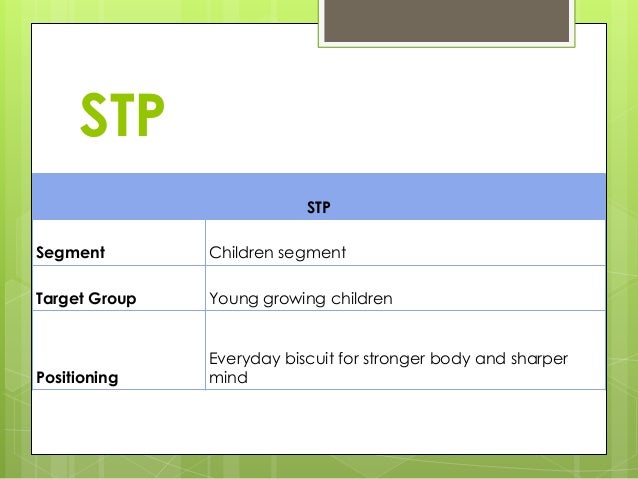 STP

| STP | |
|---|---|
| **Segment** | Children segment |
| **Target Group** | Young growing children |
| **Positioning** | Everyday biscuit for stronger body and sharper mind |